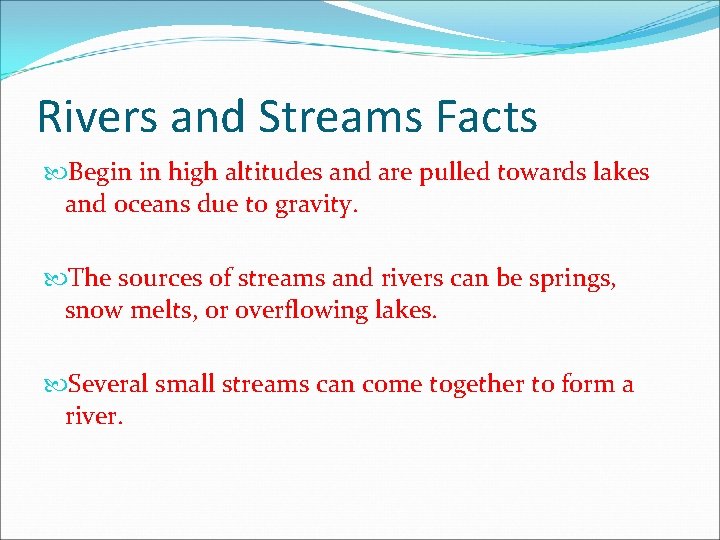 Rivers and Streams Facts

Begin in high altitudes and are pulled towards lakes and oceans due to gravity.

The sources of streams and rivers can be springs, snow melts, or overflowing lakes.

Several small streams can come together to form a river.